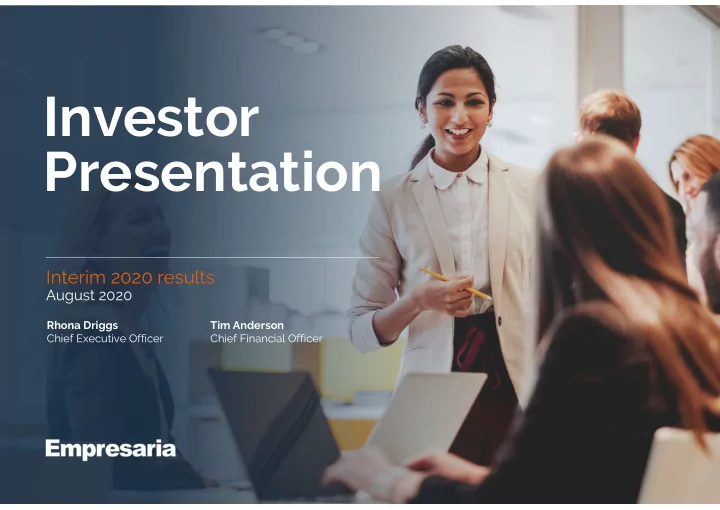 Investor Presentation

Interim 2020 results
August 2020

Rhona Driggs
Chief Executive Officer

Tim Anderson
Chief Financial Officer

Empresaria